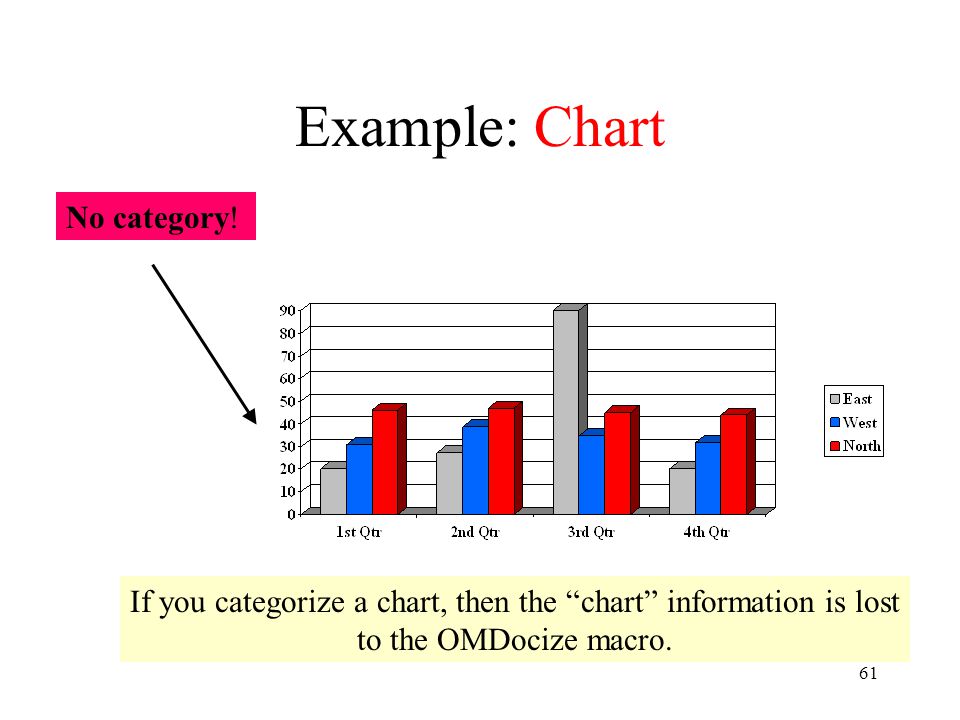 Example: Chart

No category!

90
80
70
60
50
40
30
20
10
0

1st Qtr
2nd Qtr
3rd Qtr
4th Qtr

East
West
North

If you categorize a chart, then the “chart” information is lost to the OMDocize macro.

61